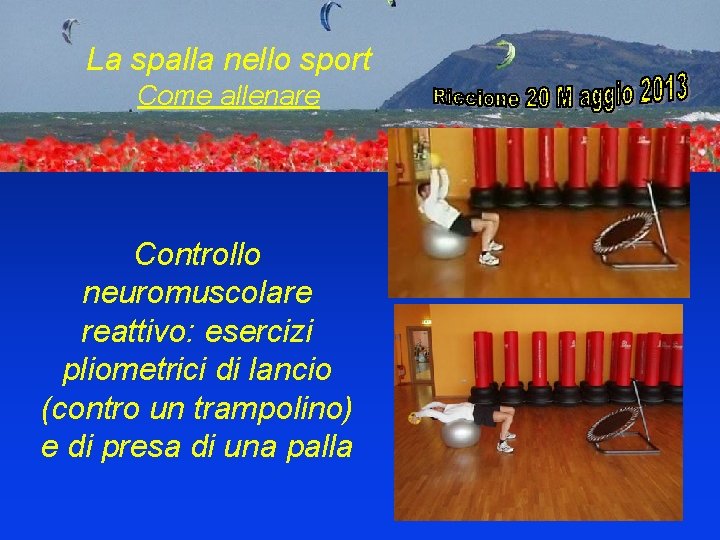 La spalla nello sport
Come allenare

Riccione 20 M aggio 2013

Controllo neuromuscolare reattivo: esercizi pliometrici di lancio (contro un trampolino) e di presa di una palla